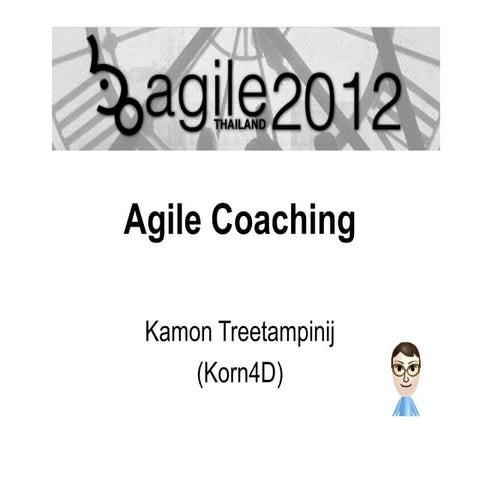 agile THAILAND 2012

Agile Coaching

Kamon Treetampinij
(Korn4D)